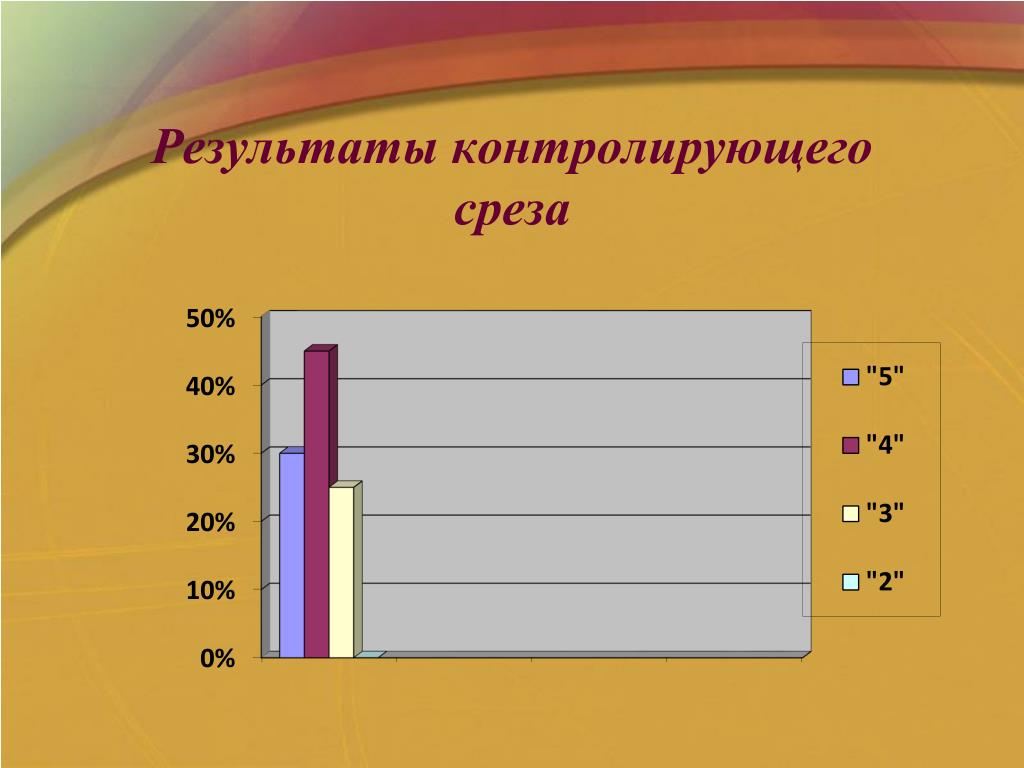 Результаты контролирующего среза

50%
40%
30%
20%
10%
0%

"5"
"4"
"3"
"2"